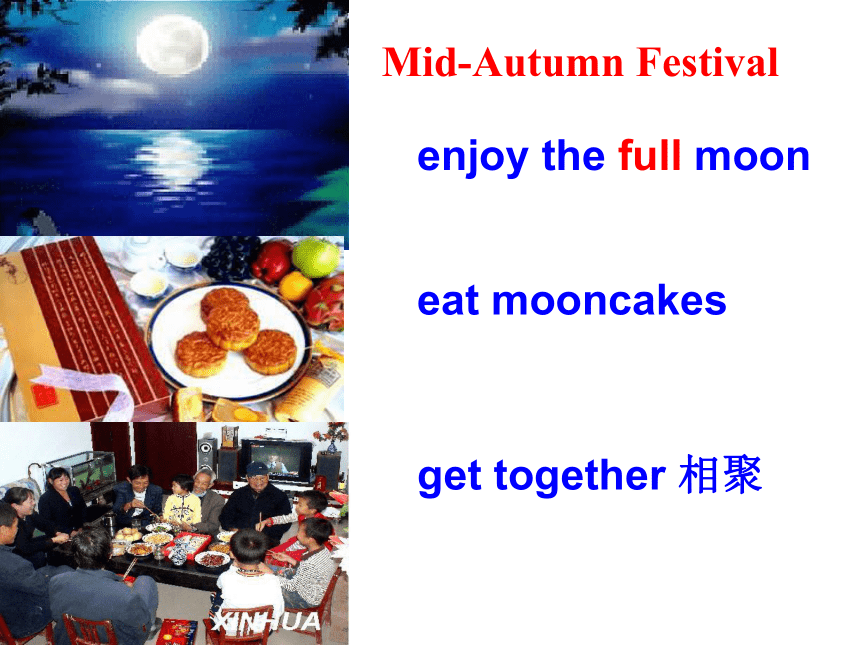 Mid-Autumn Festival

enjoy the full moon

eat mooncakes

get together 相聚

XINHUA